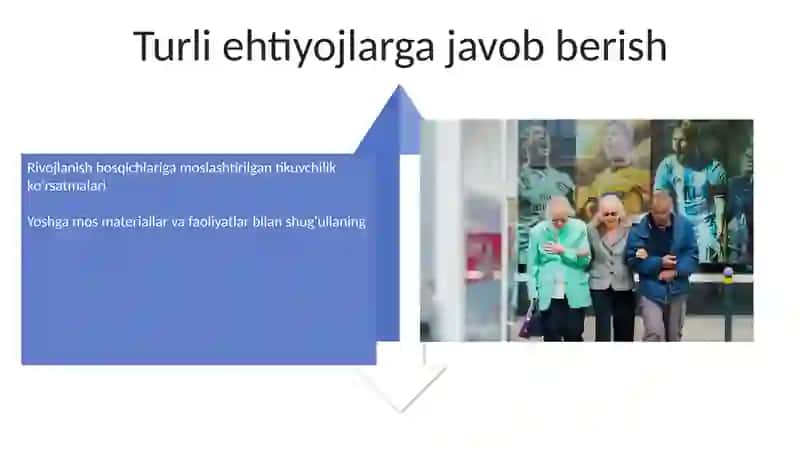 Turli ehtiyojlarga javob berish

Rivojlanish bosqichlariga moslashtirilgan tikuvchilik ko'rsatmalari

Yoshga mos materiallar va faoliyatlar bilan shug'ullaning